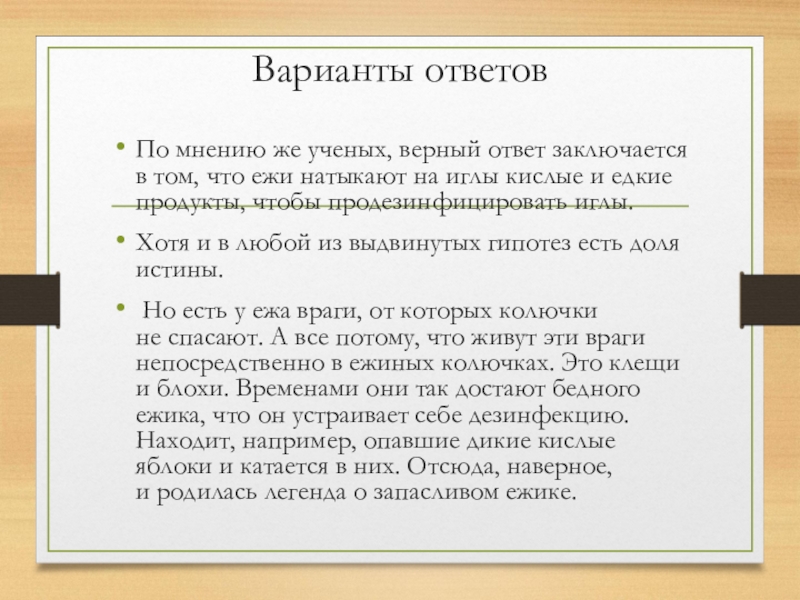 Варианты ответов

• По мнению же ученых, верный ответ заключается в том, что ежи натыкают на иглы кислые и едкие продукты, чтобы продезинфицировать иглы.

• Хотя и в любой из выдвинутых гипотез есть доля истины.

• Но есть у ежа враги, от которых колючки не спасают. А все потому, что живут эти враги непосредственно в ежиных колючках. Это клещи и блохи. Временами они так достают бедного ежика, что он устраивает себе дезинфекцию. Находит, например, опавшие дикие кислые яблоки и катается в них. Отсюда, наверное, и родилась легенда о запасливом ежике.